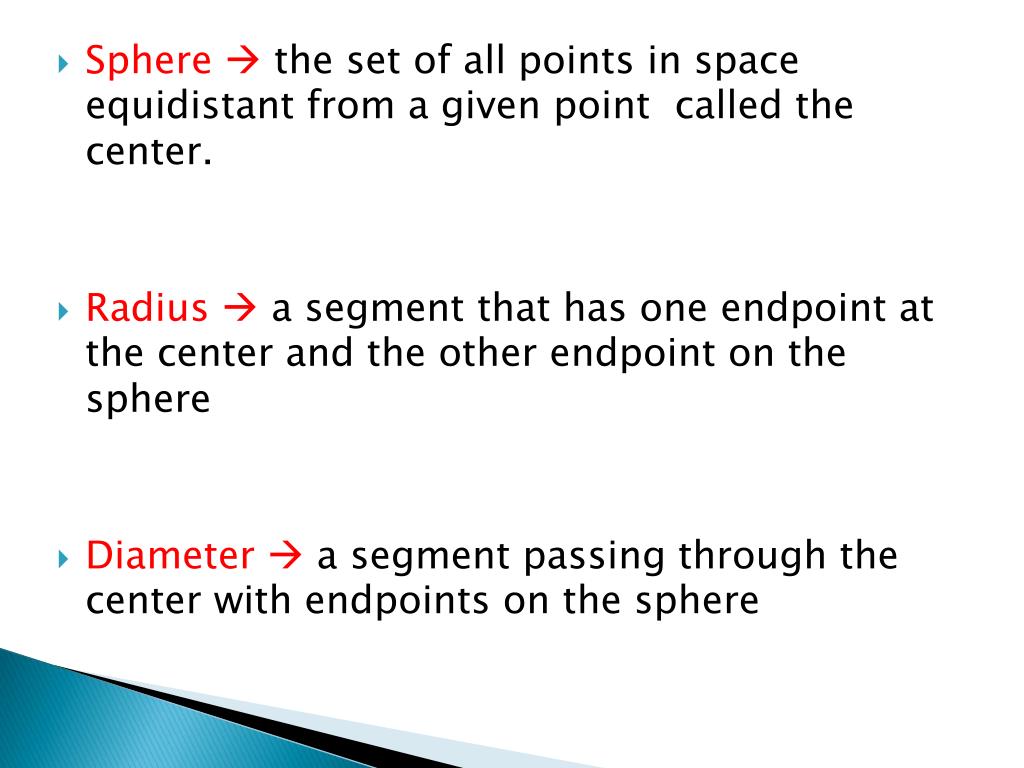 Sphere → the set of all points in space equidistant from a given point called the center.

Radius → a segment that has one endpoint at the center and the other endpoint on the sphere

Diameter → a segment passing through the center with endpoints on the sphere